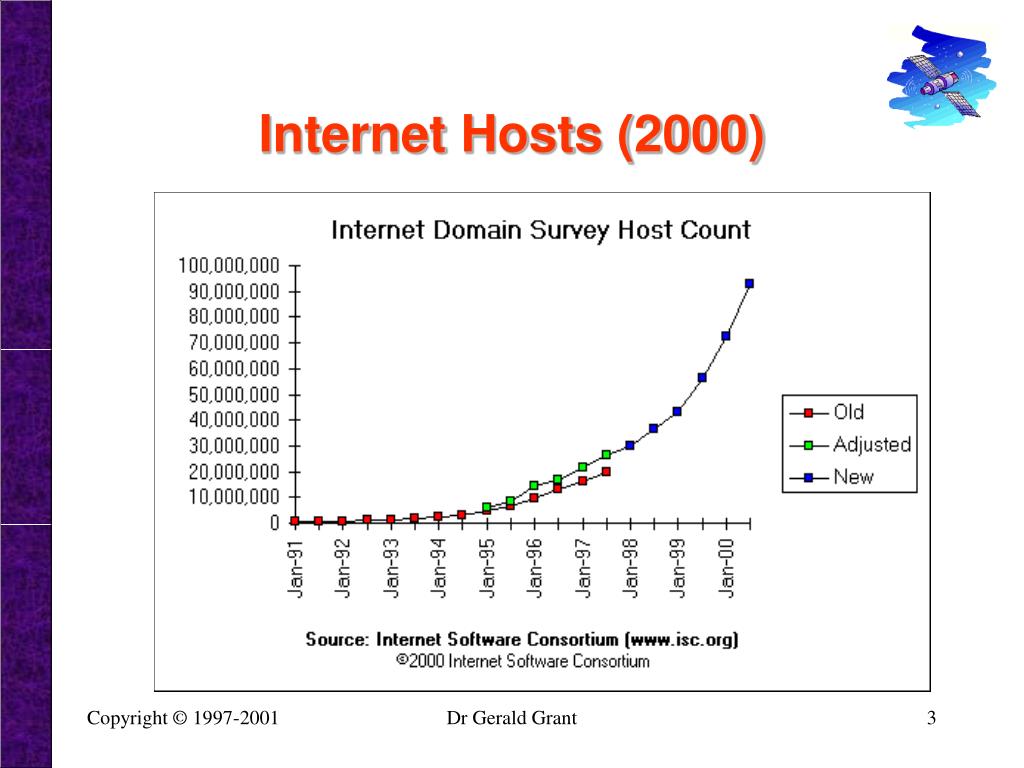 Internet Hosts (2000)

Internet Domain Survey Host Count

100,000,000
90,000,000
80,000,000
70,000,000
60,000,000
50,000,000
40,000,000
30,000,000
20,000,000
10,000,000
0

Jan-91
Jan-92
Jan-93
Jan-94
Jan-95
Jan-96
Jan-97
Jan-98
Jan-99
Jan-00

Old
Adjusted
New

Source: Internet Software Consortium (www.isc.org)
©2000 Internet Software Consortium

Copyright © 1997-2001

Dr Gerald Grant

3